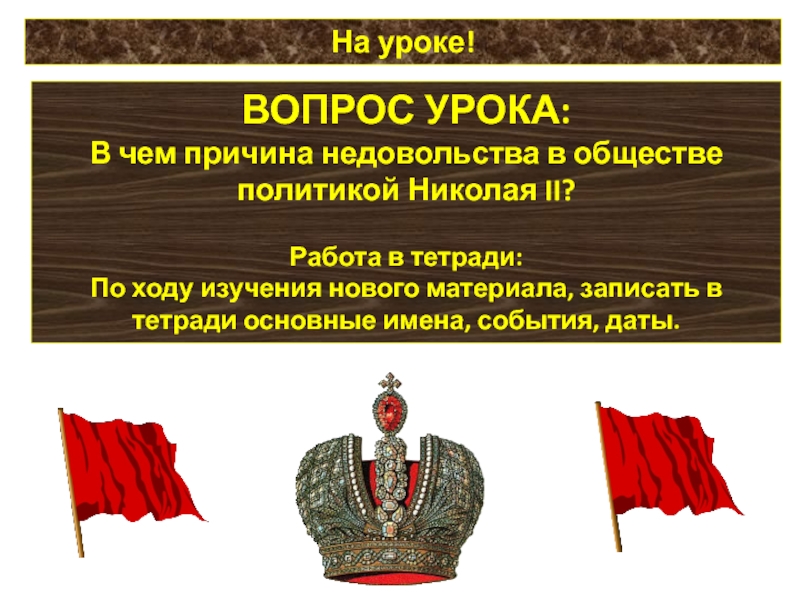 На уроке!

ВОПРОС УРОКА:
В чем причина недовольства в обществе политикой Николая II?

Работа в тетради:
По ходу изучения нового материала, записать в тетради основные имена, события, даты.